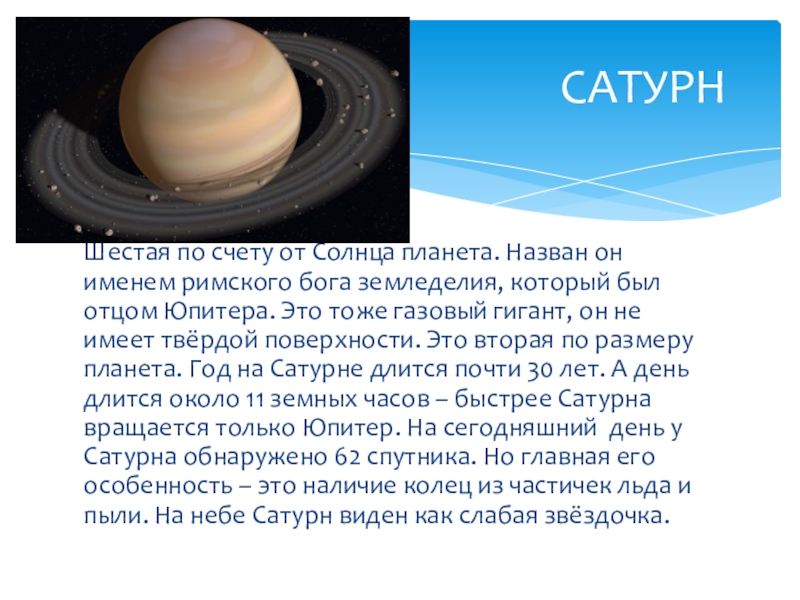 САТУРН

Шестая по счету от Солнца планета. Назван он именем римского бога земледелия, который был отцом Юпитера. Это тоже газовый гигант, он не имеет твёрдой поверхности. Это вторая по размеру планета. Год на Сатурне длится почти 30 лет. А день длится около 11 земных часов – быстрее Сатурна вращается только Юпитер. На сегодняшний день у Сатурна обнаружено 62 спутника. Но главная его особенность – это наличие колец из частичек льда и пыли. На небе Сатурн виден как слабая звёздочка.